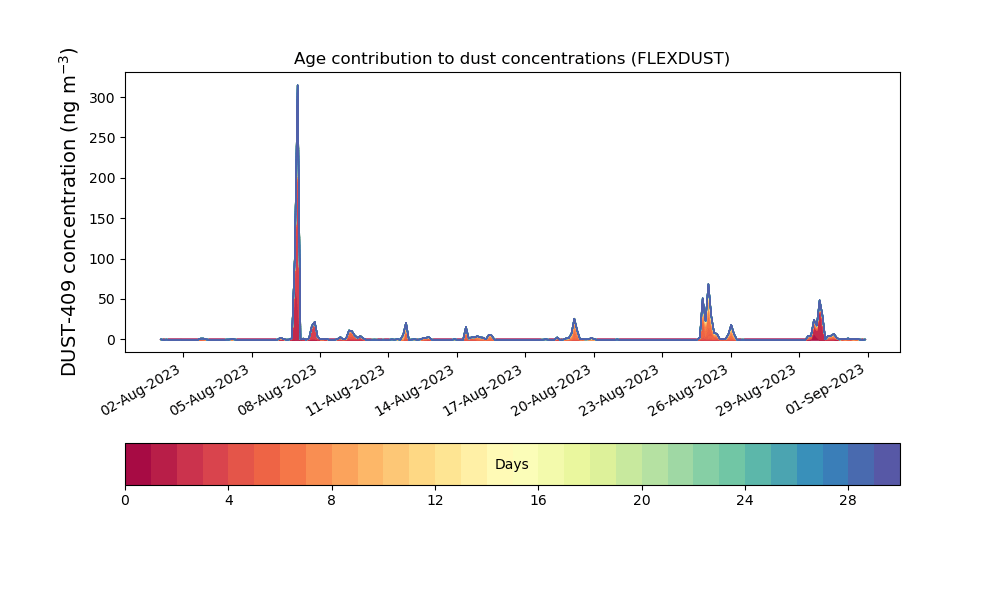 Age contribution to dust concentrations (FLEXDUST)

DUST-409 concentration (ng m$^{-3}$)

300
250
200
150
100
50
0

02-Aug-2023
05-Aug-2023
08-Aug-2023
11-Aug-2023
14-Aug-2023
17-Aug-2023
20-Aug-2023
23-Aug-2023
26-Aug-2023
29-Aug-2023
01-Sep-2023

Days

0
4
8
12
16
20
24
28